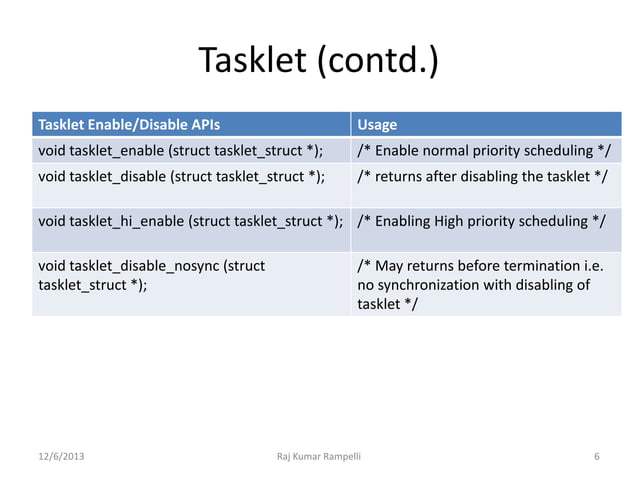 Tasklet (contd.)

| Tasklet Enable/Disable APIs | Usage |
|---|---|
| void tasklet_enable (struct tasklet_struct *); | /* Enable normal priority scheduling */ |
| void tasklet_disable (struct tasklet_struct *); | /* returns after disabling the tasklet */ |
| void tasklet_hi_enable (struct tasklet_struct *); | /* Enabling High priority scheduling */ |
| void tasklet_disable_nosync (struct tasklet_struct *); | /* May returns before termination i.e. no synchronization with disabling of tasklet */ |

12/6/2013 Raj Kumar Rampelli 6